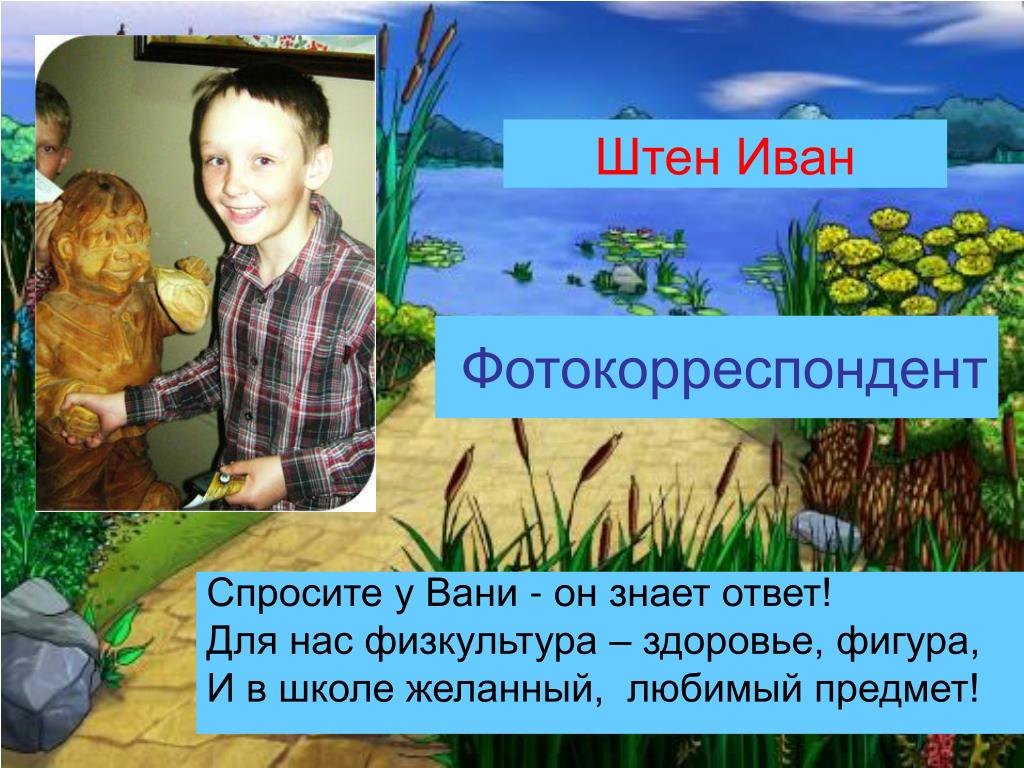 Штен Иван

Фотокорреспондент

Спросите у Вани - он знает ответ!
Для нас физкультура – здоровье, фигура,
И в школе желанный,  любимый предмет!